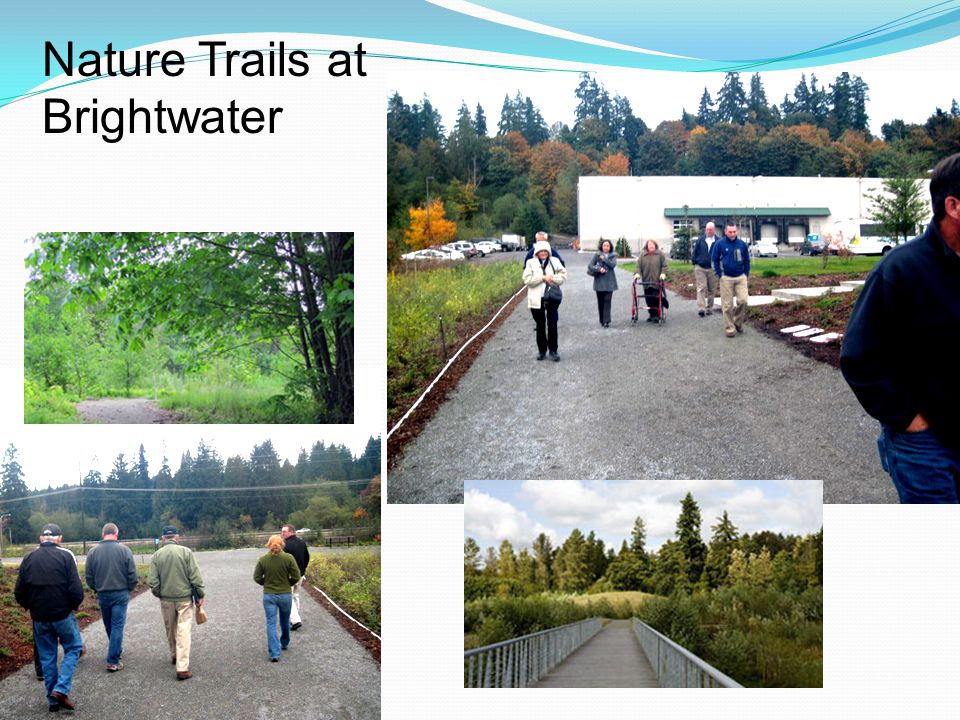 Nature Trails at Brightwater